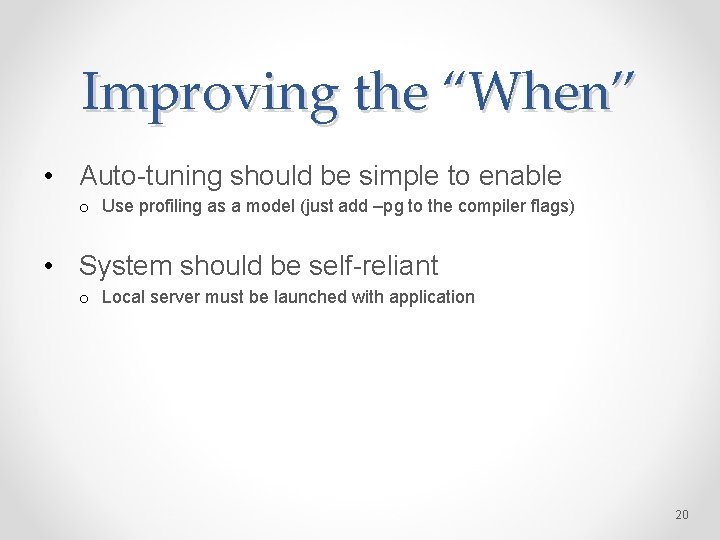 Improving the “When”

• Auto-tuning should be simple to enable
  o Use profiling as a model (just add –pg to the compiler flags)

• System should be self-reliant
  o Local server must be launched with application

20